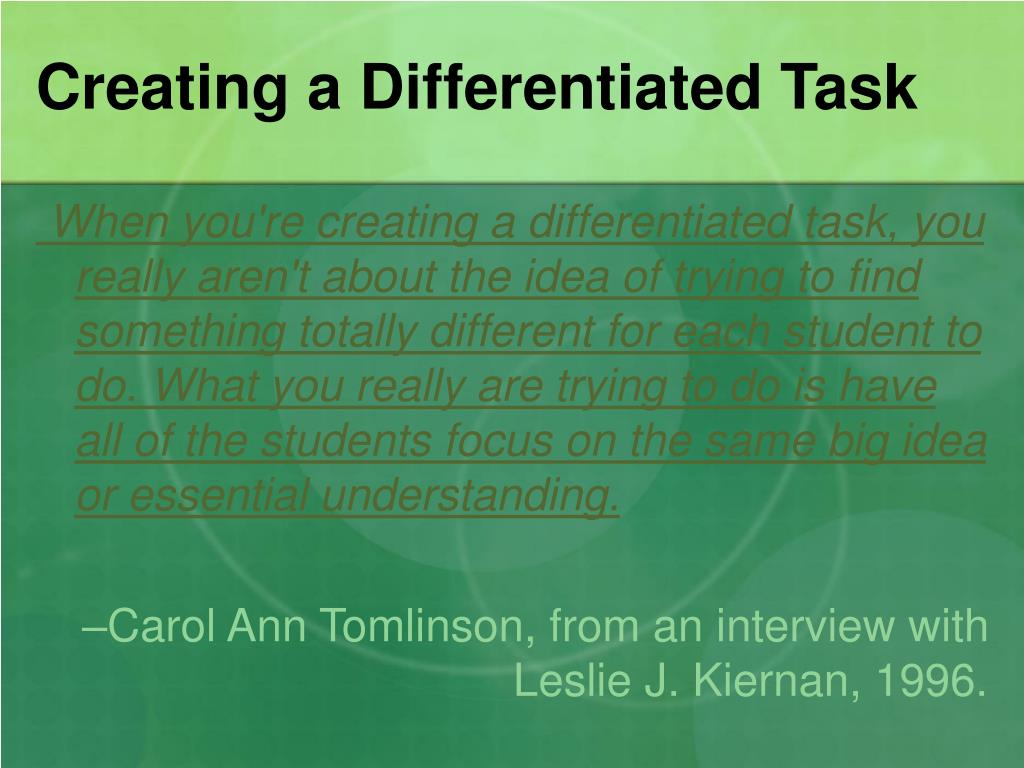 Creating a Differentiated Task

When you're creating a differentiated task, you really aren't about the idea of trying to find something totally different for each student to do. What you really are trying to do is have all of the students focus on the same big idea or essential understanding.

–Carol Ann Tomlinson, from an interview with Leslie J. Kiernan, 1996.